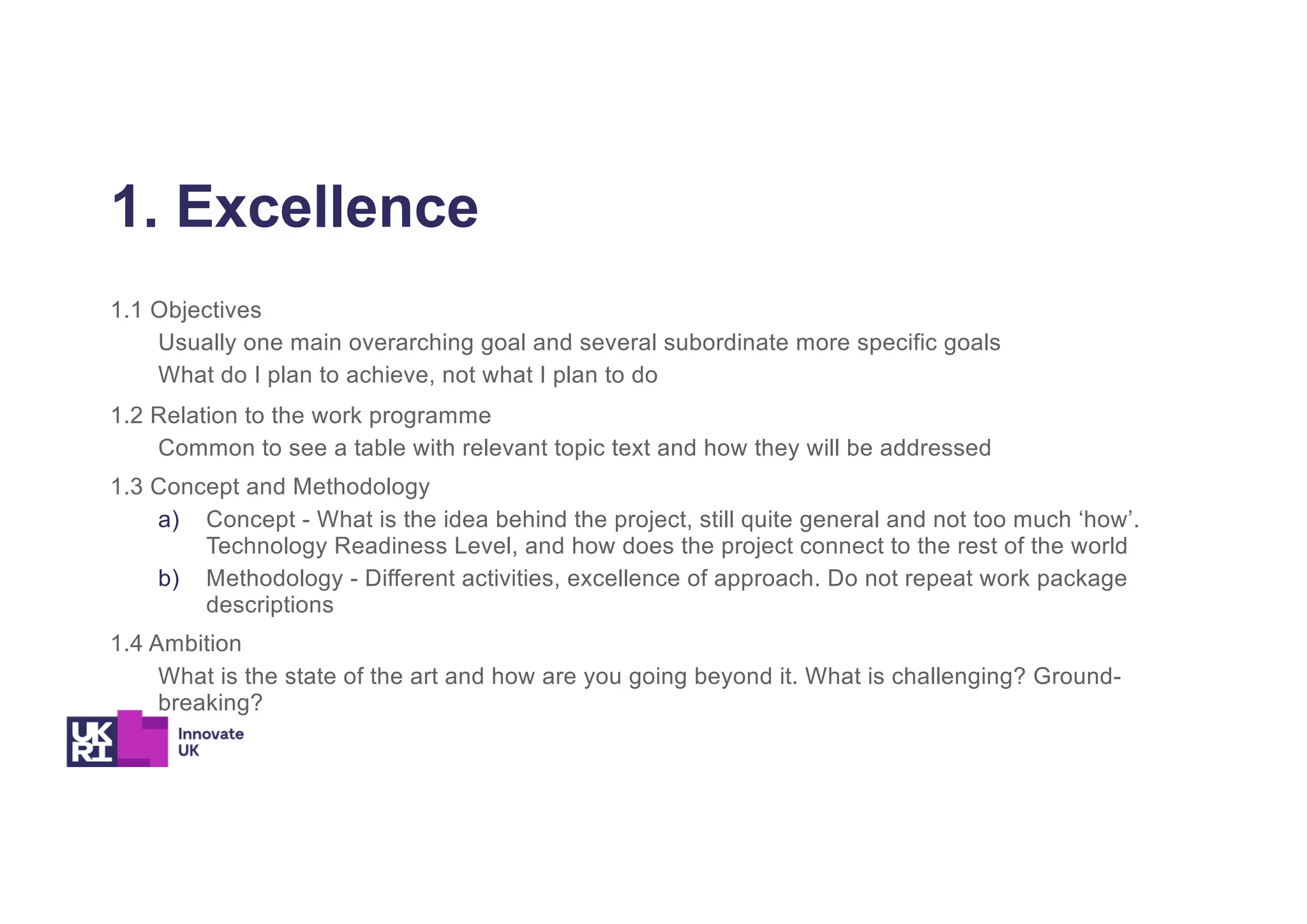 1. Excellence

1.1 Objectives

Usually one main overarching goal and several subordinate more specific goals

What do I plan to achieve, not what I plan to do

1.2 Relation to the work programme

Common to see a table with relevant topic text and how they will be addressed

1.3 Concept and Methodology

a) Concept - What is the idea behind the project, still quite general and not too much ‘how’. Technology Readiness Level, and how does the project connect to the rest of the world

b) Methodology - Different activities, excellence of approach. Do not repeat work package descriptions

1.4 Ambition

What is the state of the art and how are you going beyond it. What is challenging? Ground-breaking?

UK RI Innovate UK